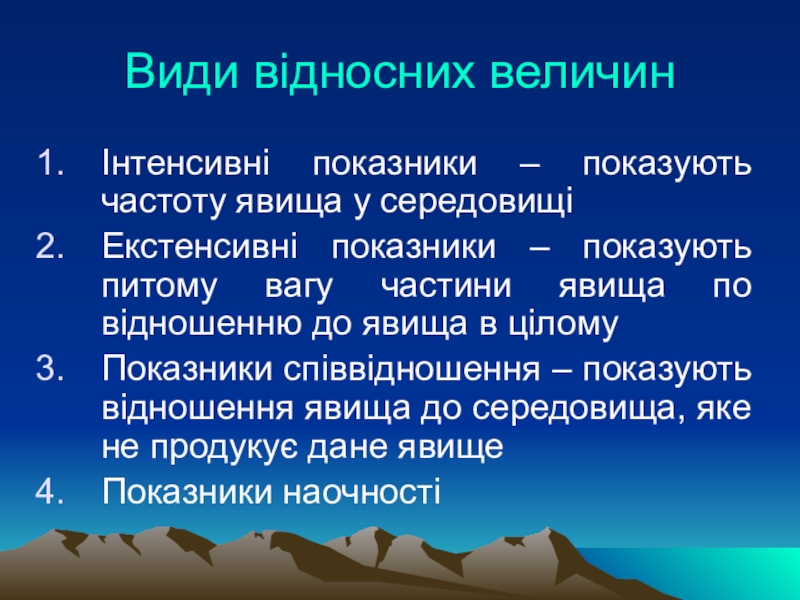 Види відносних величин

1. Інтенсивні показники – показують частоту явища у середовищі
2. Екстенсивні показники – показують питому вагу частини явища по відношенню до явища в цілому
3. Показники співвідношення – показують відношення явища до середовища, яке не продукує дане явище
4. Показники наочності